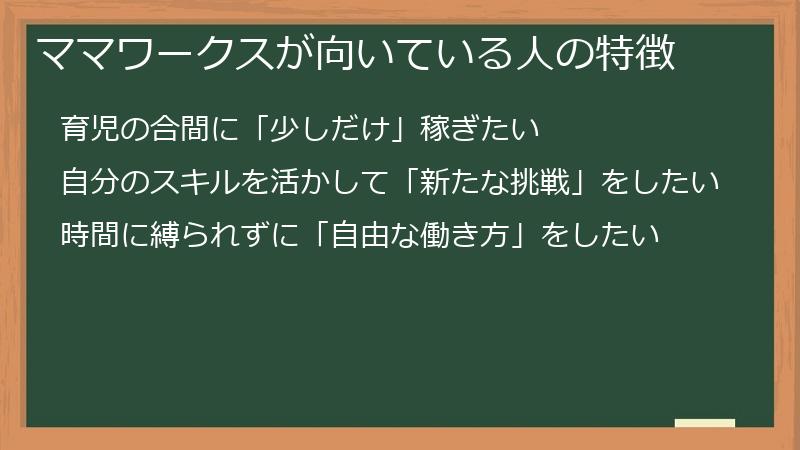 ママワークスが向いている人の特徴

育児の合間に「少しだけ」稼ぎたい

自分のスキルを活かして「新たな挑戦」をしたい

時間に縛られずに「自由な働き方」をしたい